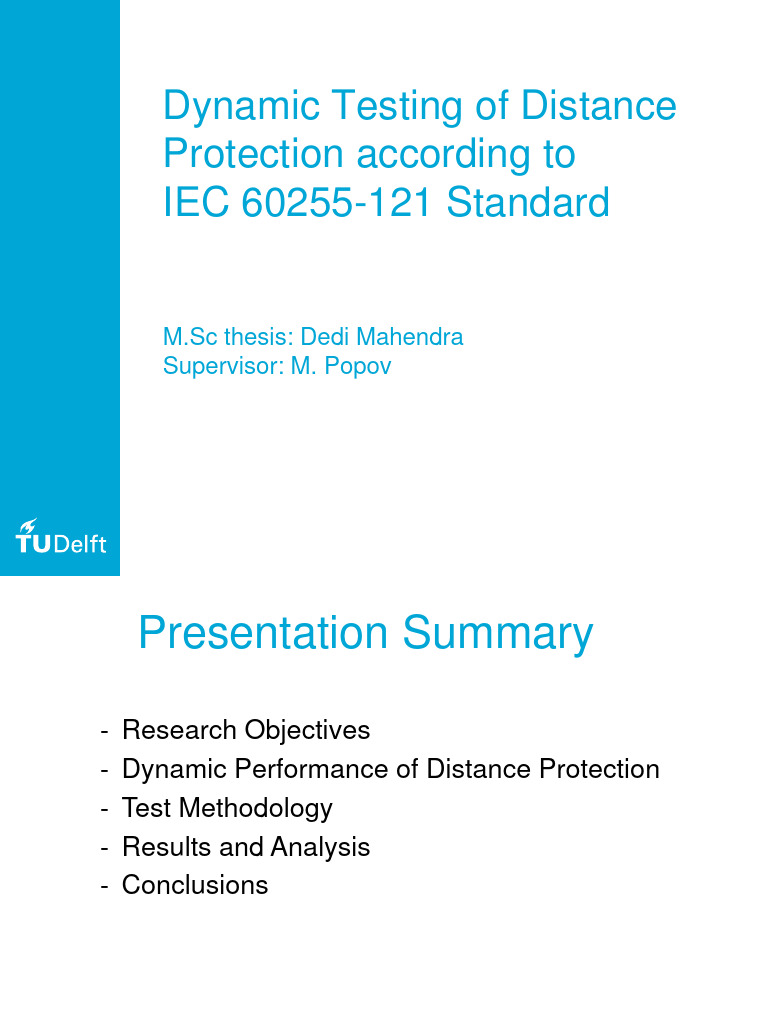 Dynamic Testing of Distance Protection according to IEC 60255-121 Standard

M.Sc thesis: Dedi Mahendra
Supervisor: M. Popov

TUDelft

Presentation Summary

- Research Objectives
- Dynamic Performance of Distance Protection
- Test Methodology
- Results and Analysis
- Conclusions